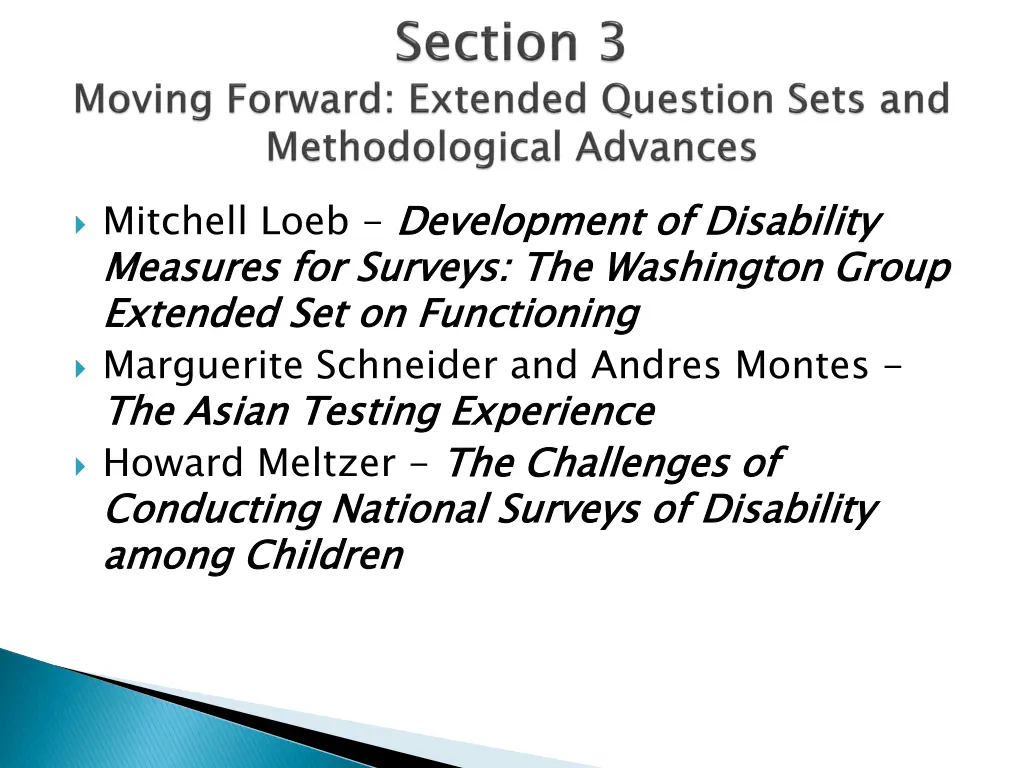 Section 3
Moving Forward: Extended Question Sets and Methodological Advances

Mitchell Loeb - Development of Disability Measures for Surveys: The Washington Group Extended Set on Functioning

Marguerite Schneider and Andres Montes - The Asian Testing Experience

Howard Meltzer - The Challenges of Conducting National Surveys of Disability among Children